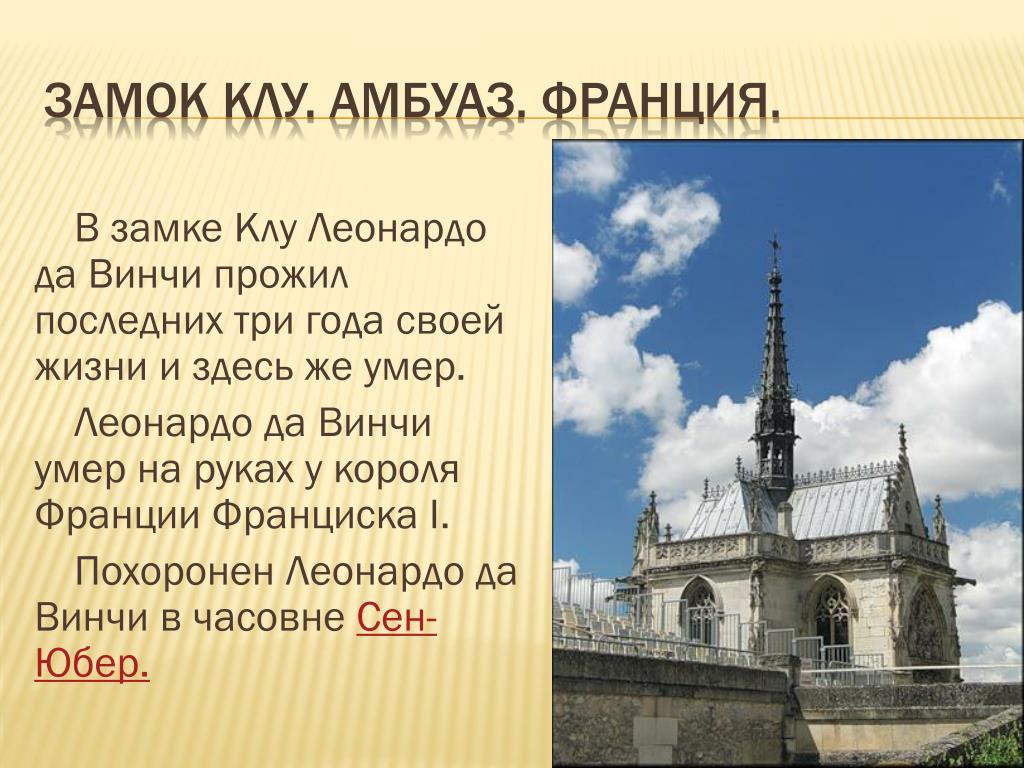 ЗАМОК КЛУ. АМБУАЗ. ФРАНЦИЯ.

В замке Клу Леонардо да Винчи прожил последних три года своей жизни и здесь же умер.

Леонардо да Винчи умер на руках у короля Франции Франциска I.

Похоронен Леонардо да Винчи в часовне Сен-Юбер.